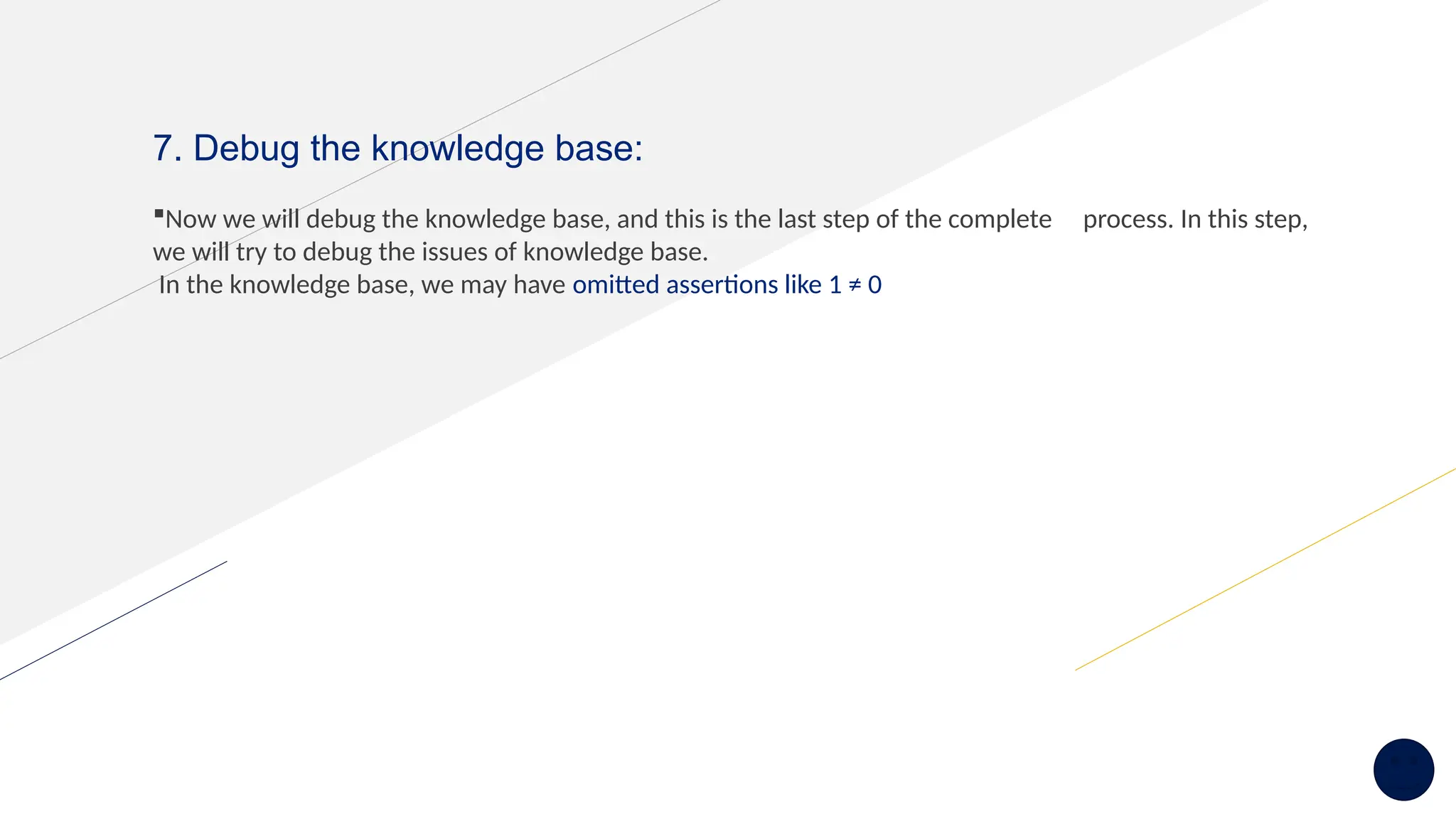 7. Debug the knowledge base:

▪Now we will debug the knowledge base, and this is the last step of the complete process. In this step, we will try to debug the issues of knowledge base.
In the knowledge base, we may have omitted assertions like $1 \neq 0$